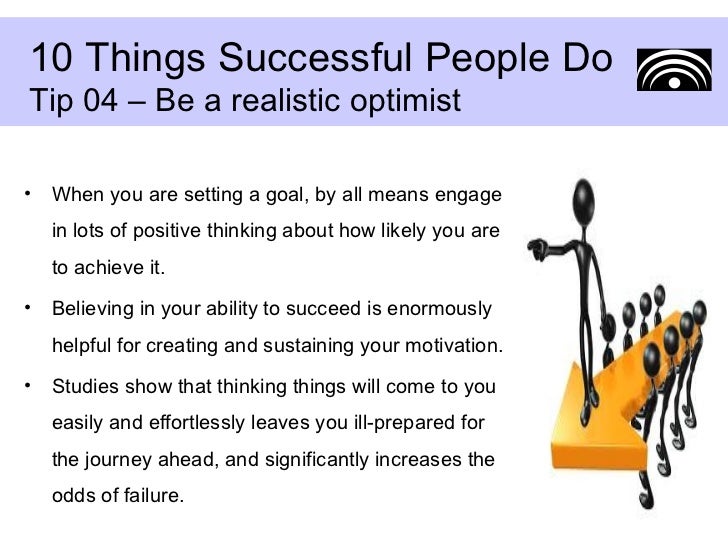 10 Things Successful People Do
Tip 04 – Be a realistic optimist

• When you are setting a goal, by all means engage in lots of positive thinking about how likely you are to achieve it.
• Believing in your ability to succeed is enormously helpful for creating and sustaining your motivation.
• Studies show that thinking things will come to you easily and effortlessly leaves you ill-prepared for the journey ahead, and significantly increases the odds of failure.